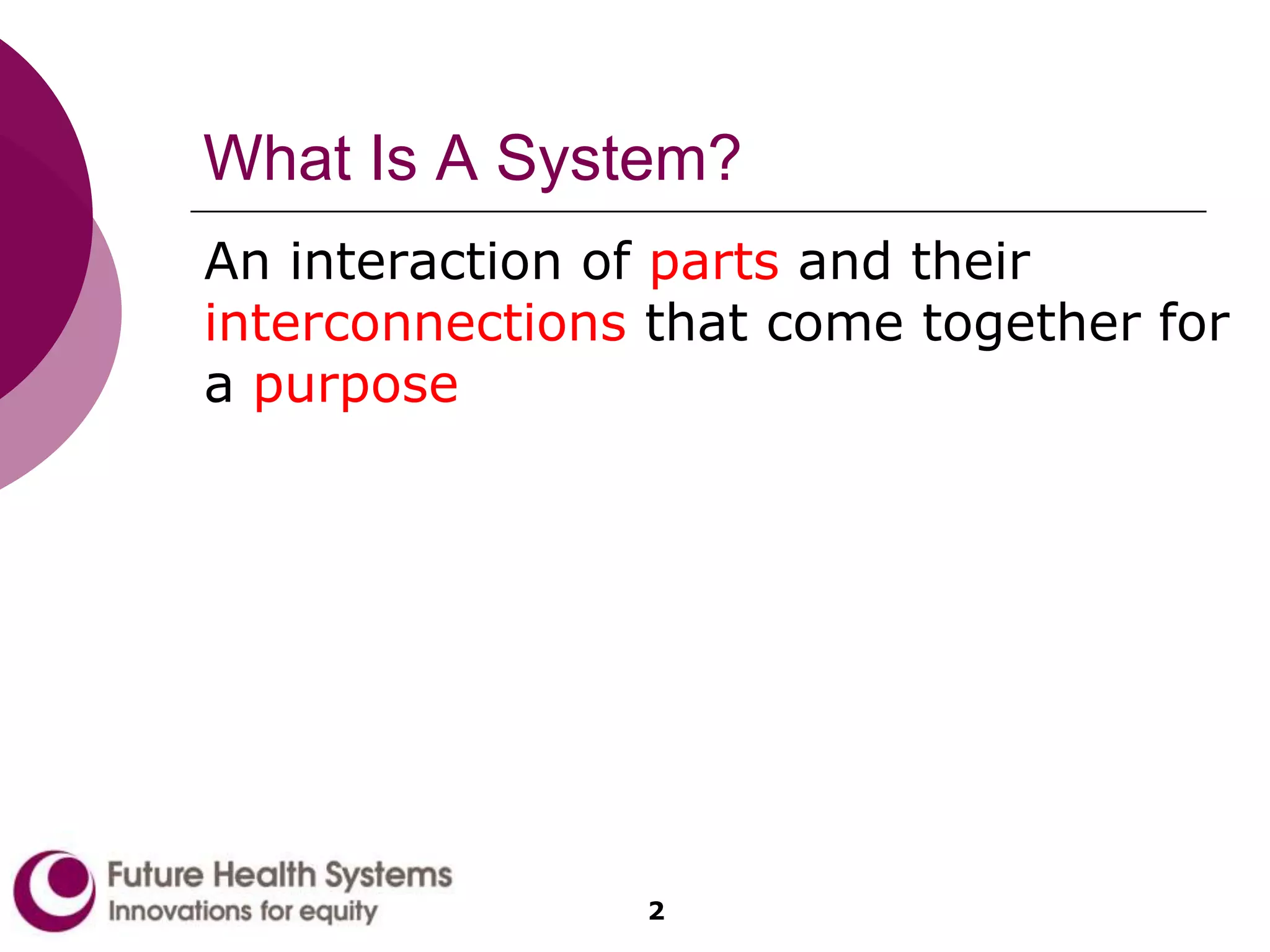 What Is A System?

An interaction of parts and their interconnections that come together for a purpose

Future Health Systems
Innovations for equity

2